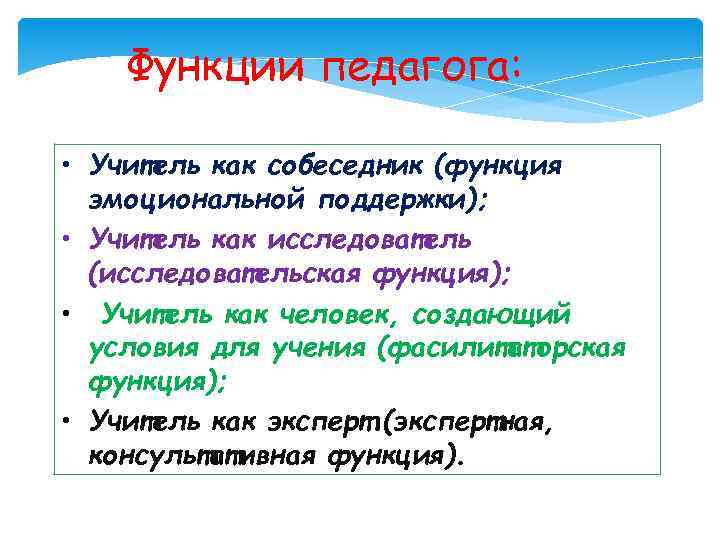 Функции педагога:

• Учитель как собеседник (функция эмоциональной поддержки);
• Учитель как исследователь (исследовательская функция);
• Учитель как человек, создающий условия для учения (фасилитаторская функция);
• Учитель как эксперт(экспертная, консультативная функция).